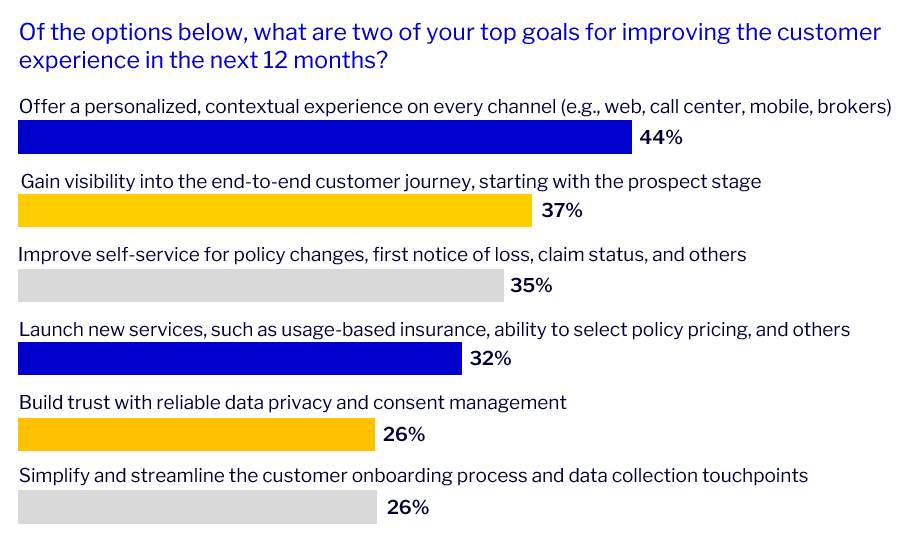 Of the options below, what are two of your top goals for improving the customer experience in the next 12 months?

Offer a personalized, contextual experience on every channel (e.g., web, call center, mobile, brokers)
44%

Gain visibility into the end-to-end customer journey, starting with the prospect stage
37%

Improve self-service for policy changes, first notice of loss, claim status, and others
35%

Launch new services, such as usage-based insurance, ability to select policy pricing, and others
32%

Build trust with reliable data privacy and consent management
26%

Simplify and streamline the customer onboarding process and data collection touchpoints
26%